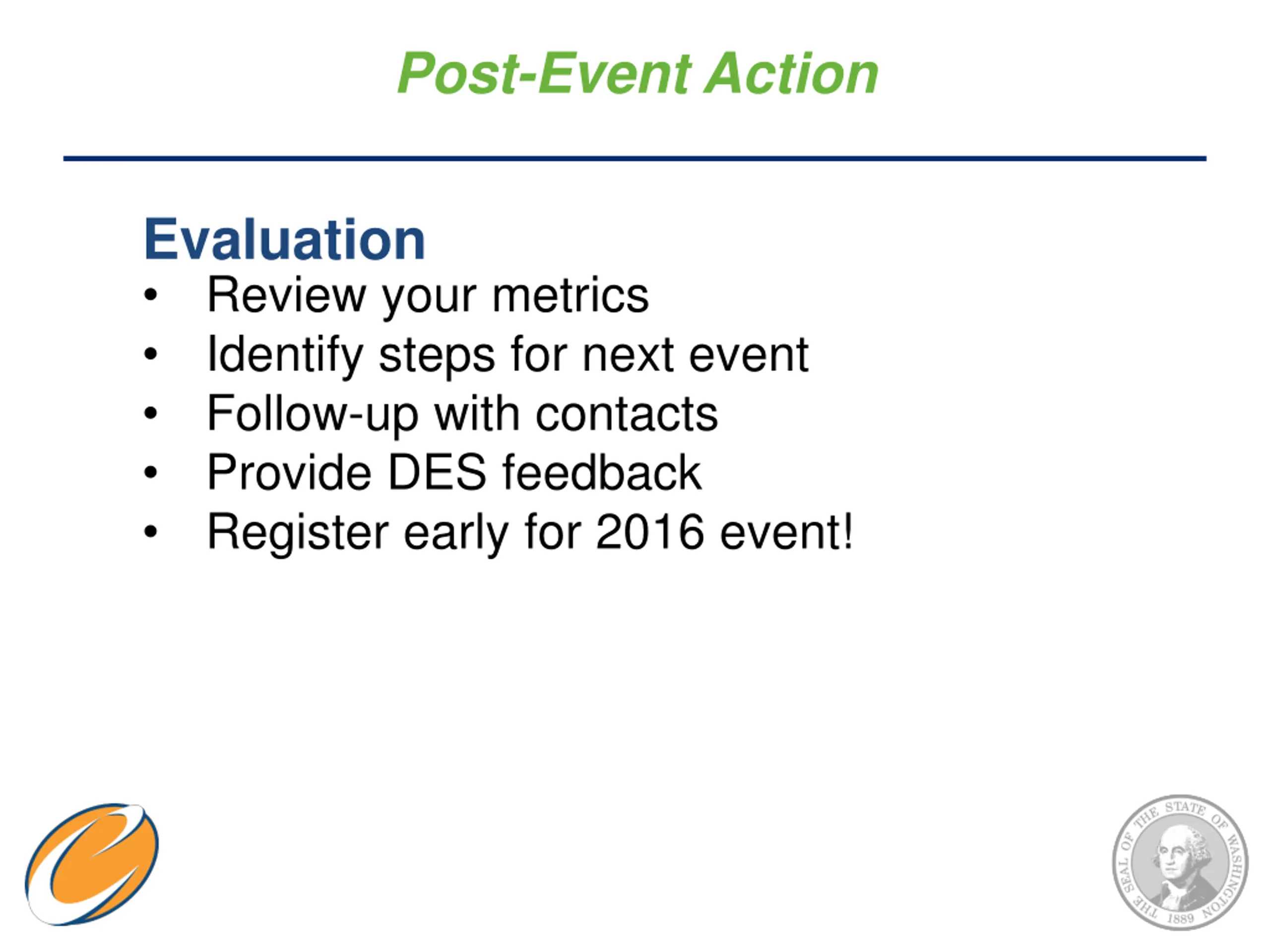 Post-Event Action

Evaluation
• Review your metrics
• Identify steps for next event
• Follow-up with contacts
• Provide DES feedback
• Register early for 2016 event!

THE SEAL OF THE STATE OF WASHINGTON 1889